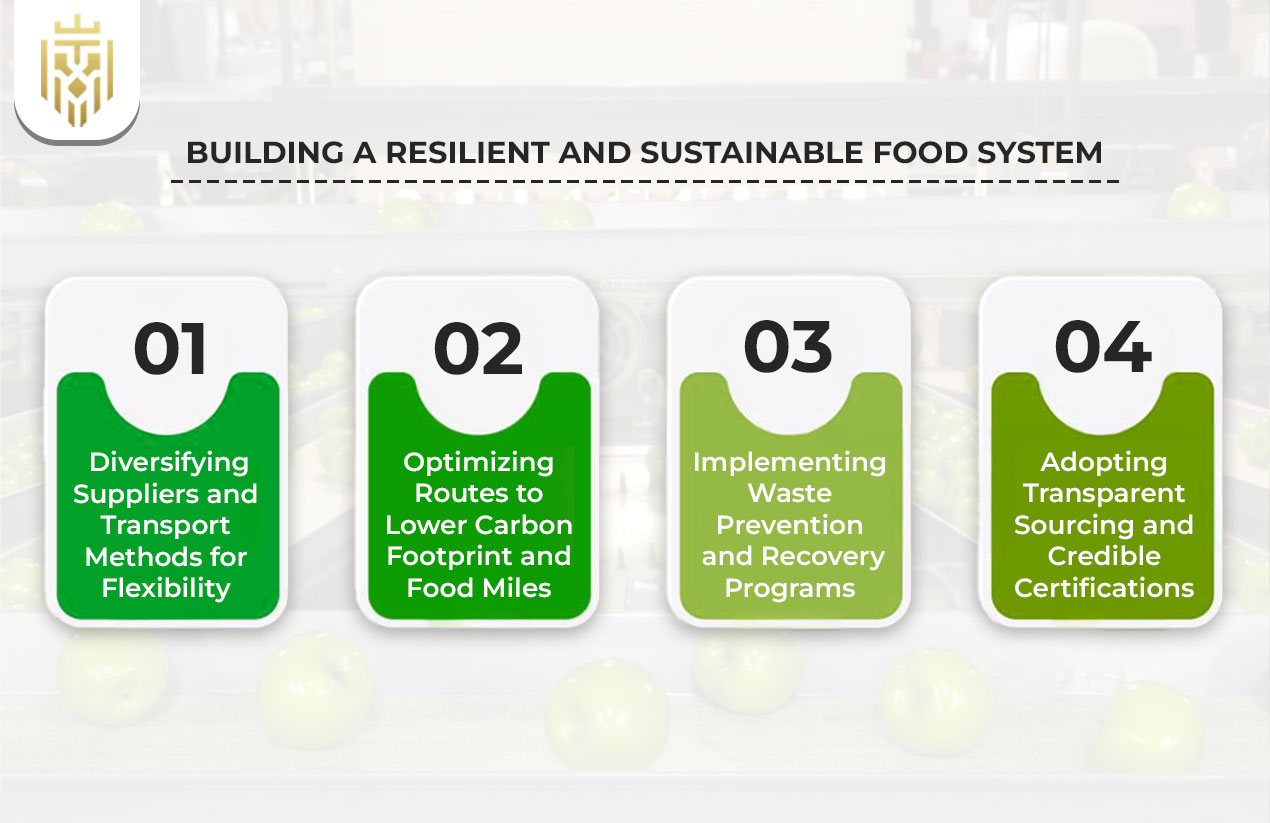 BUILDING A RESILIENT AND SUSTAINABLE FOOD SYSTEM

01
Diversifying Suppliers and Transport Methods for Flexibility

02
Optimizing Routes to Lower Carbon Footprint and Food Miles

03
Implementing Waste Prevention and Recovery Programs

04
Adopting Transparent Sourcing and Credible Certifications